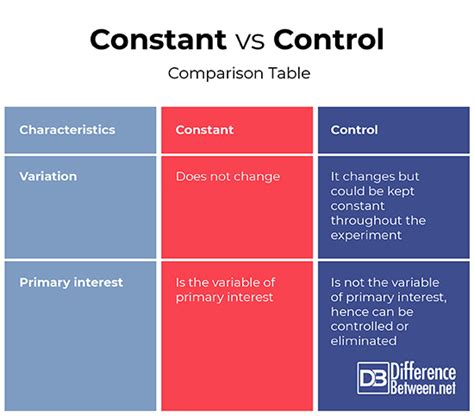 Constant vs Control

Comparison Table

| Characteristics | Constant | Control |
|---|---|---|
| Variation | Does not change | It changes but could be kept constant throughout the experiment |
| Primary interest | Is the variable of primary interest | Is not the variable of primary interest, hence can be controlled or eliminated |

DB Difference Between.net